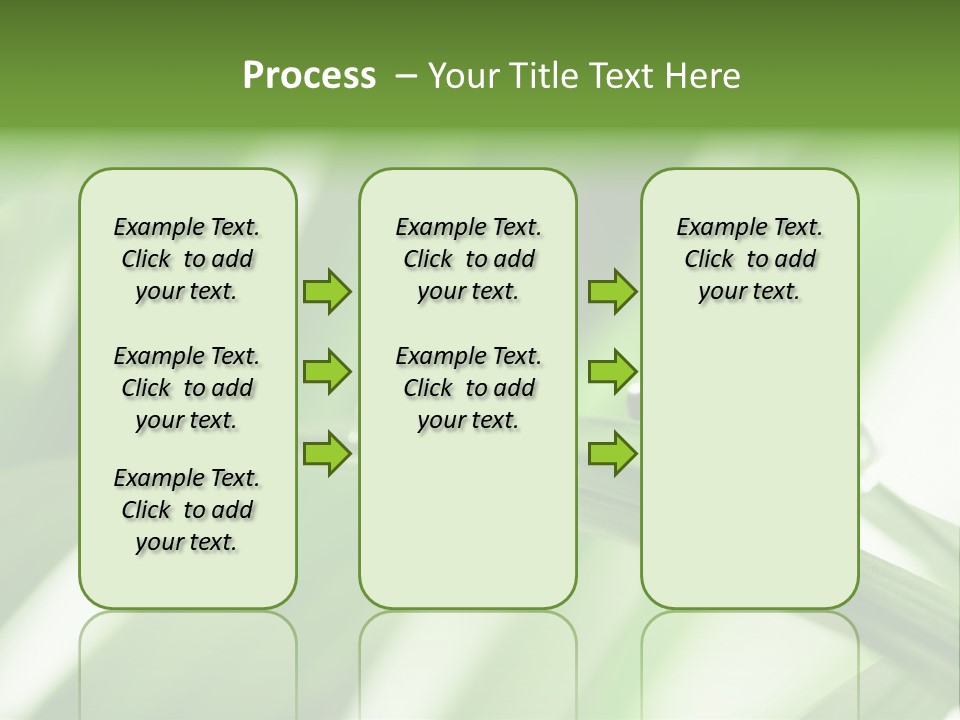 Process – Your Title Text Here

Example Text. Click to add your text.

Example Text. Click to add your text.

Example Text. Click to add your text.

Example Text. Click to add your text.

Example Text. Click to add your text.

Example Text. Click to add your text.